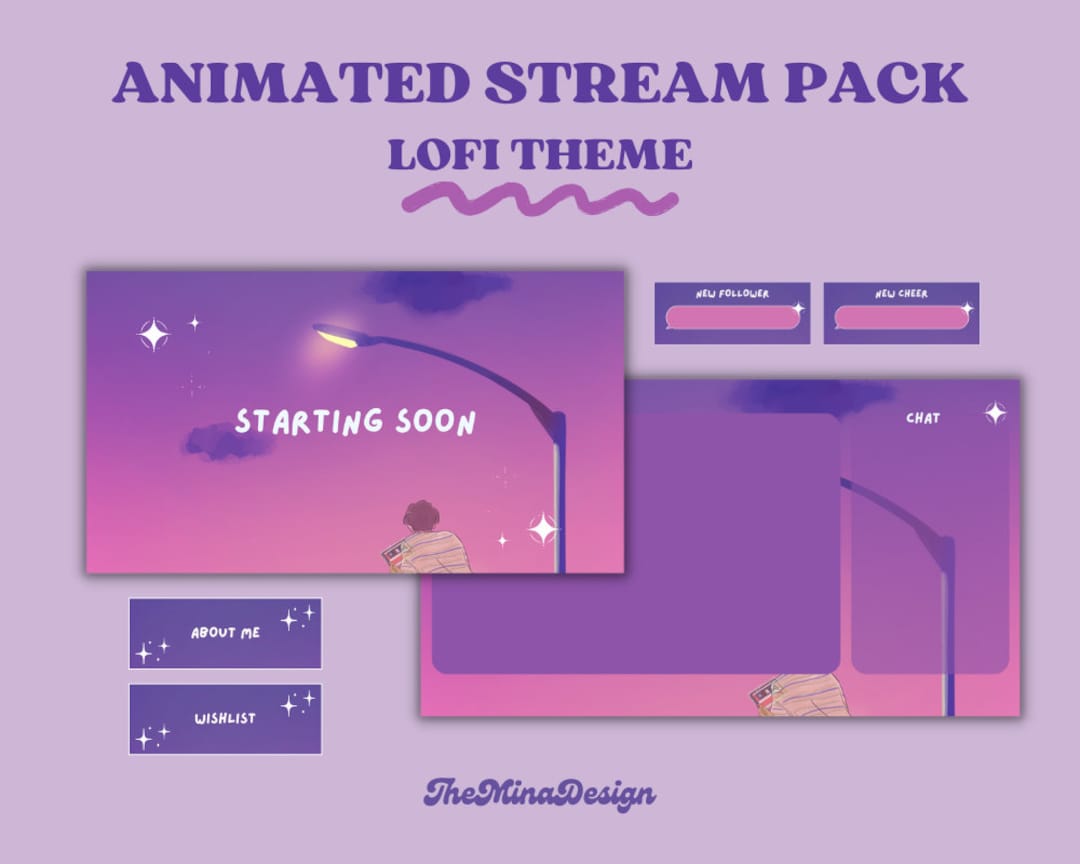 ANIMATED STREAM PACK

LOFI THEME

STARTING SOON

NEW FOLLOWER

NEW CHEER

CHAT

ABOUT ME

WISHLIST

TheMinaDesign